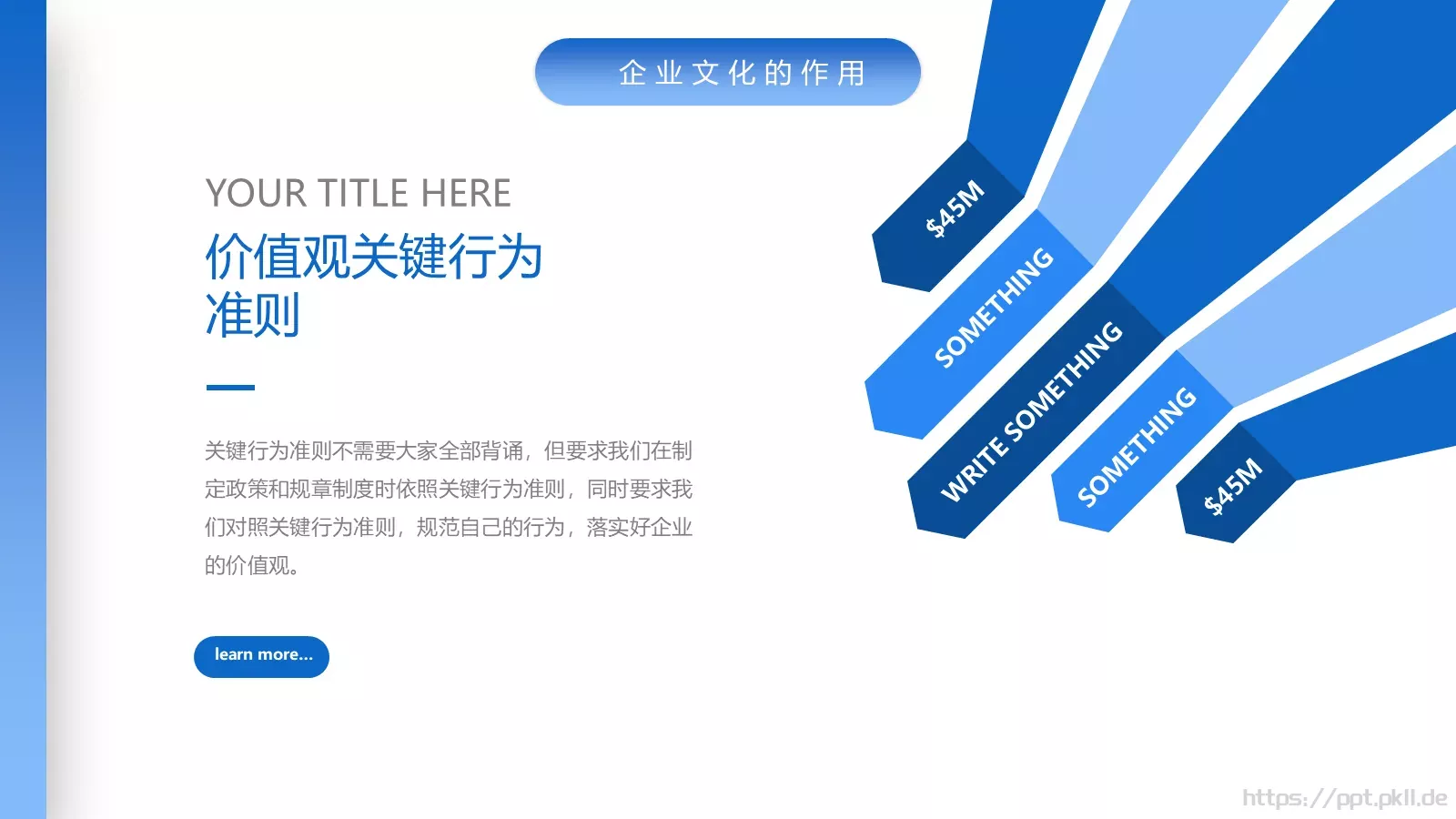 企业文化的作用

YOUR TITLE HERE

价值观关键行为准则

关键行为准则不需要大家全部背诵，但要求我们在制定政策和规章制度时依照关键行为准则，同时要求我们对照关键行为准则，规范自己的行为，落实好企业的价值观。

learn more...

$45M

SOMETHING

WRITE SOMETHING

SOMETHING

$45M

https://ppt.pkll.de